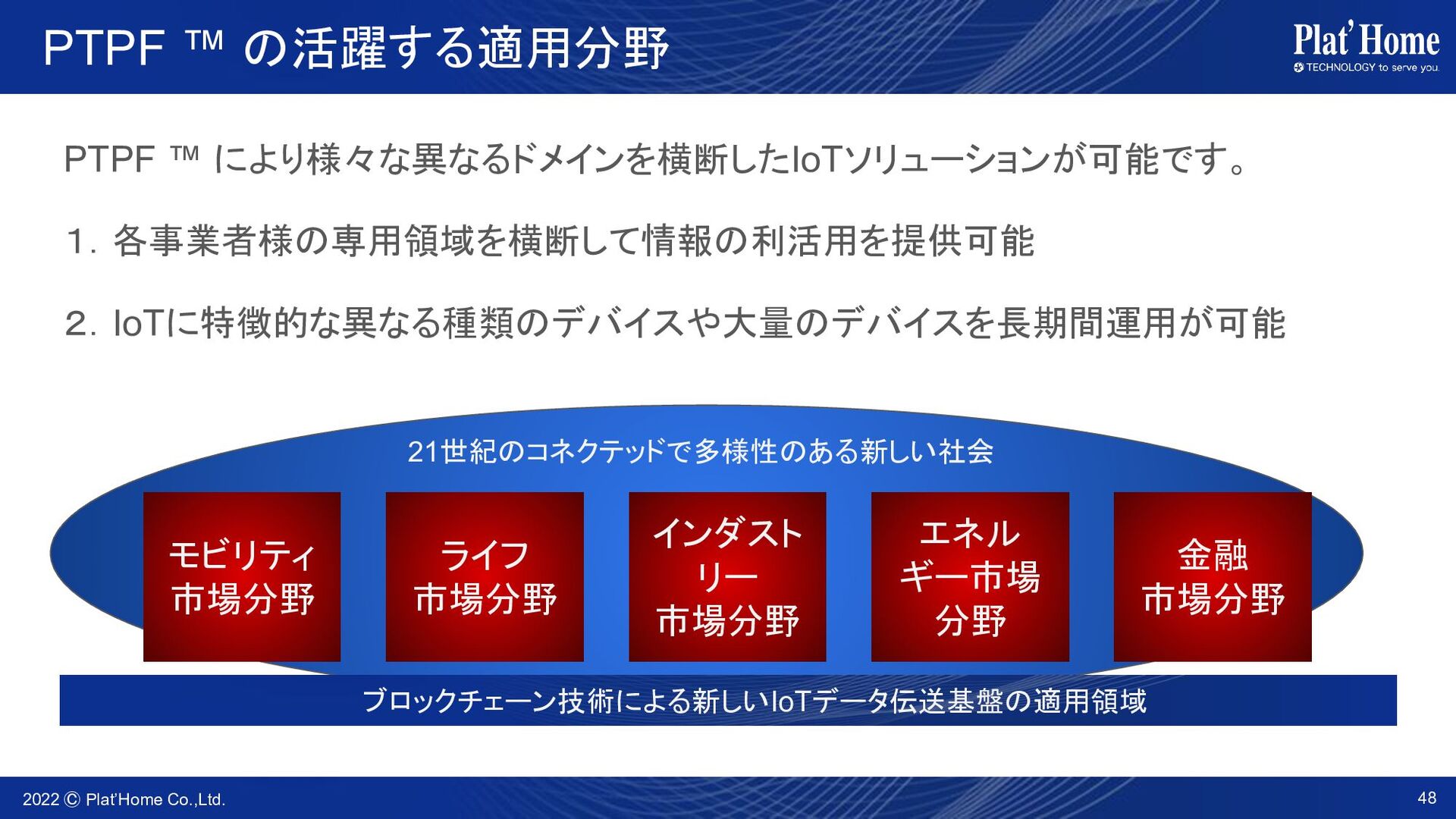 PTPF ™ の活躍する適用分野

Plat'Home
TECHNOLOGY to serve you.

PTPF ™ により様々な異なるドメインを横断したIoTソリューションが可能です。

1. 各事業者様の専用領域を横断して情報の利活用を提供可能

2. IoTに特徴的な異なる種類のデバイスや大量のデバイスを長期間運用が可能

21世紀のコネクテッドで多様性のある新しい社会

モビリティ市場分野

ライフ市場分野

インダストリー市場分野

エネルギー市場分野

金融市場分野

ブロックチェーン技術による新しいIoTデータ伝送基盤の適用領域

2022 © Plat'Home Co.,Ltd.

48